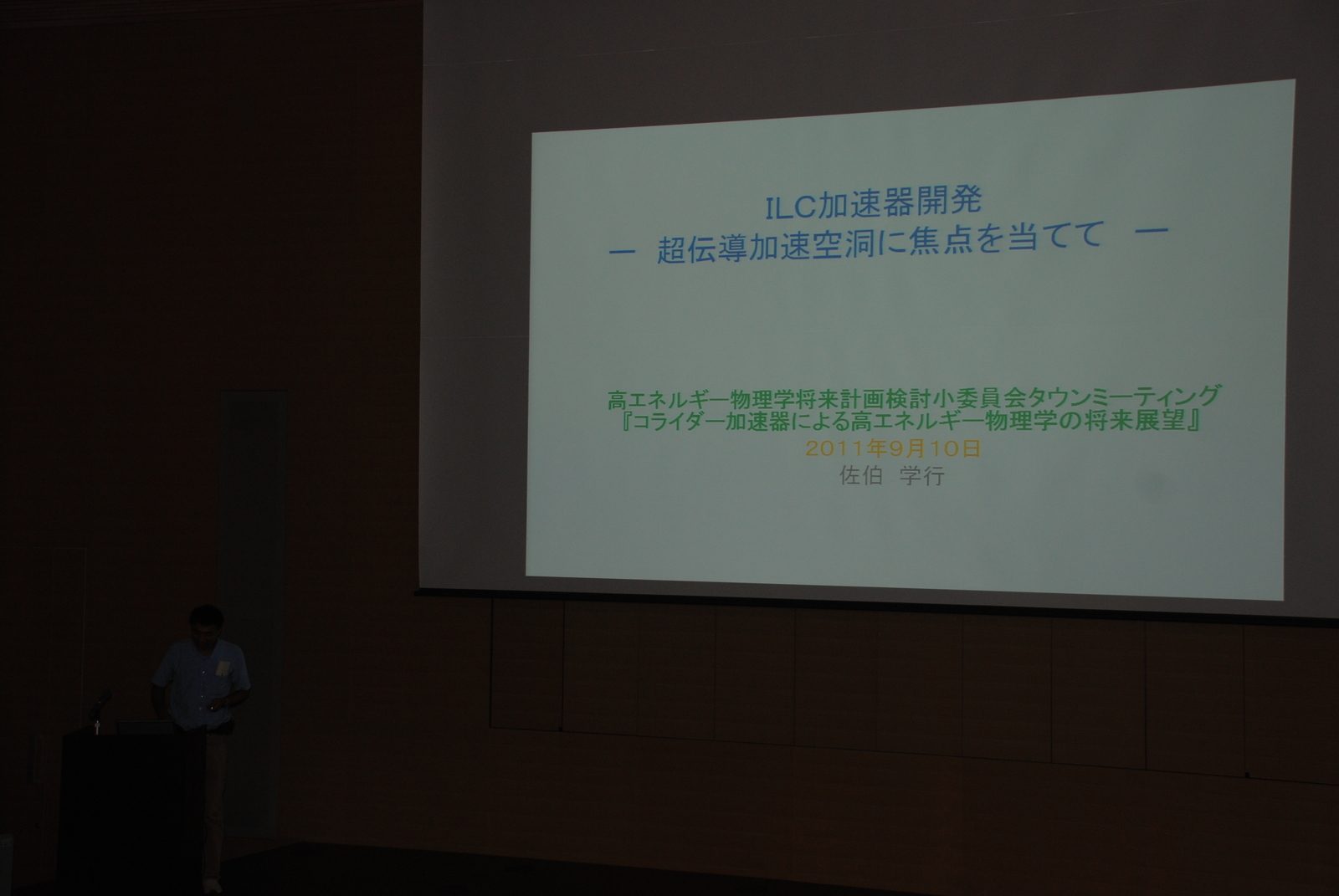 ILC加速器開発
ー 超伝導加速空洞に焦点を当てて ー

高エネルギー物理学将来計画検討小委員会タウンミーティング
『コライダー加速器による高エネルギー物理学の将来展望』
2011年9月10日
佐伯 学行